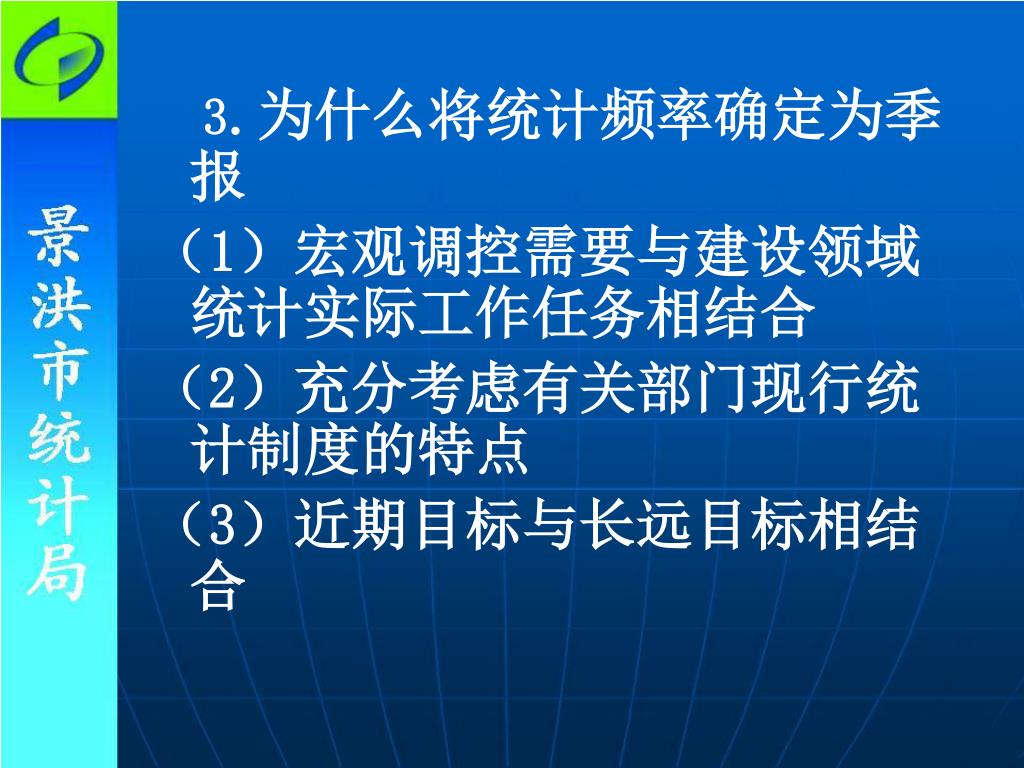 景洪市统计局

3.为什么将统计频率确定为季报

（1）宏观调控需要与建设领域统计实际工作任务相结合

（2）充分考虑有关部门现行统计制度的特点

（3）近期目标与长远目标相结合